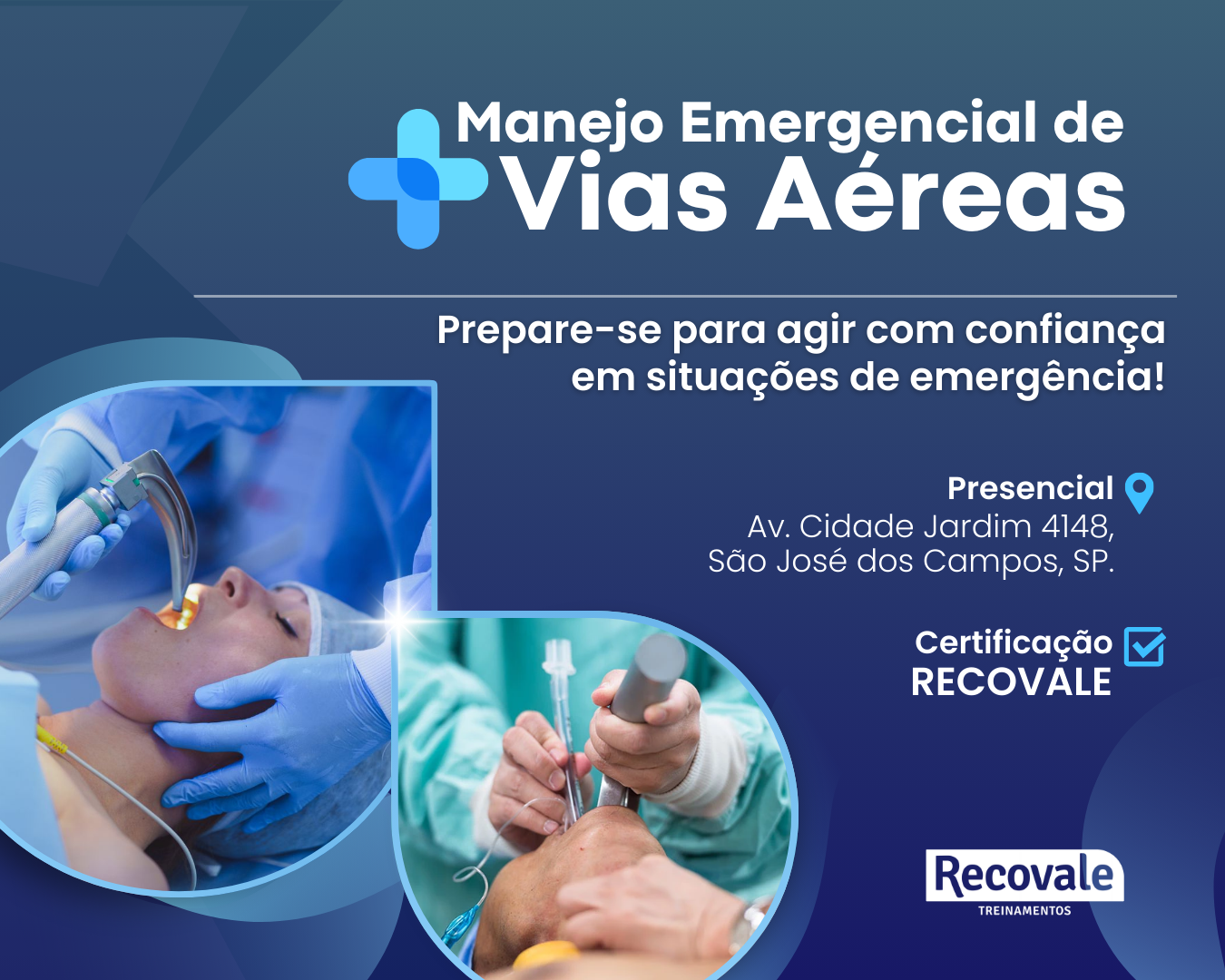 Manejo Emergencial de
Vias Aéreas

Prepare-se para agir com confiança em situações de emergência!

Presencial
Av. Cidade Jardim 4148,
São José dos Campos, SP.

Certificação
RECOVALE

Recovale
TREINAMENTOS